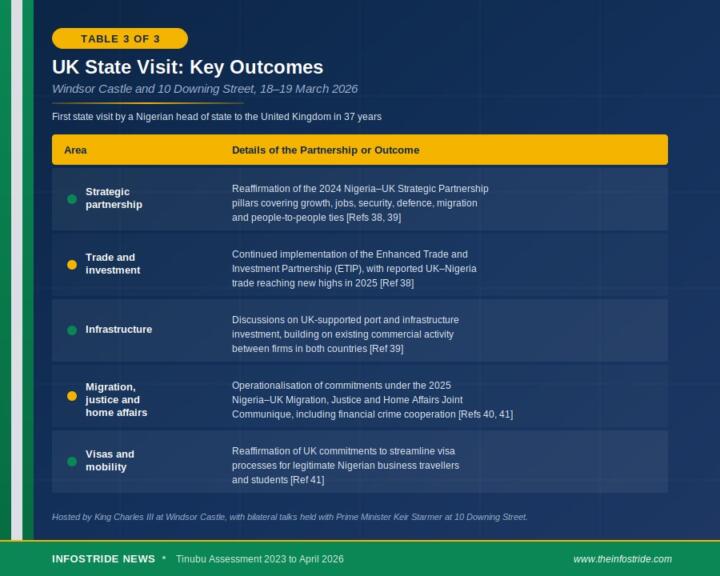 TABLE 3 OF 3

UK State Visit: Key Outcomes

Windsor Castle and 10 Downing Street, 18–19 March 2026

First state visit by a Nigerian head of state to the United Kingdom in 37 years

| Area | Details of the Partnership or Outcome |
|---|---|
| Strategic partnership | Reaffirmation of the 2024 Nigeria–UK Strategic Partnership pillars covering growth, jobs, security, defence, migration and people-to-people ties [Refs 38, 39] |
| Trade and investment | Continued implementation of the Enhanced Trade and Investment Partnership (ETIP), with reported UK–Nigeria trade reaching new highs in 2025 [Ref 38] |
| Infrastructure | Discussions on UK-supported port and infrastructure investment, building on existing commercial activity between firms in both countries [Ref 39] |
| Migration, justice and home affairs | Operationalisation of commitments under the 2025 Nigeria–UK Migration, Justice and Home Affairs Joint Communique, including financial crime cooperation [Refs 40, 41] |
| Visas and mobility | Reaffirmation of UK commitments to streamline visa processes for legitimate Nigerian business travellers and students [Ref 41] |

Hosted by King Charles III at Windsor Castle, with bilateral talks held with Prime Minister Keir Starmer at 10 Downing Street.

INFOSTRIDE NEWS • Tinubu Assessment 2023 to April 2026

www.theinfostride.com